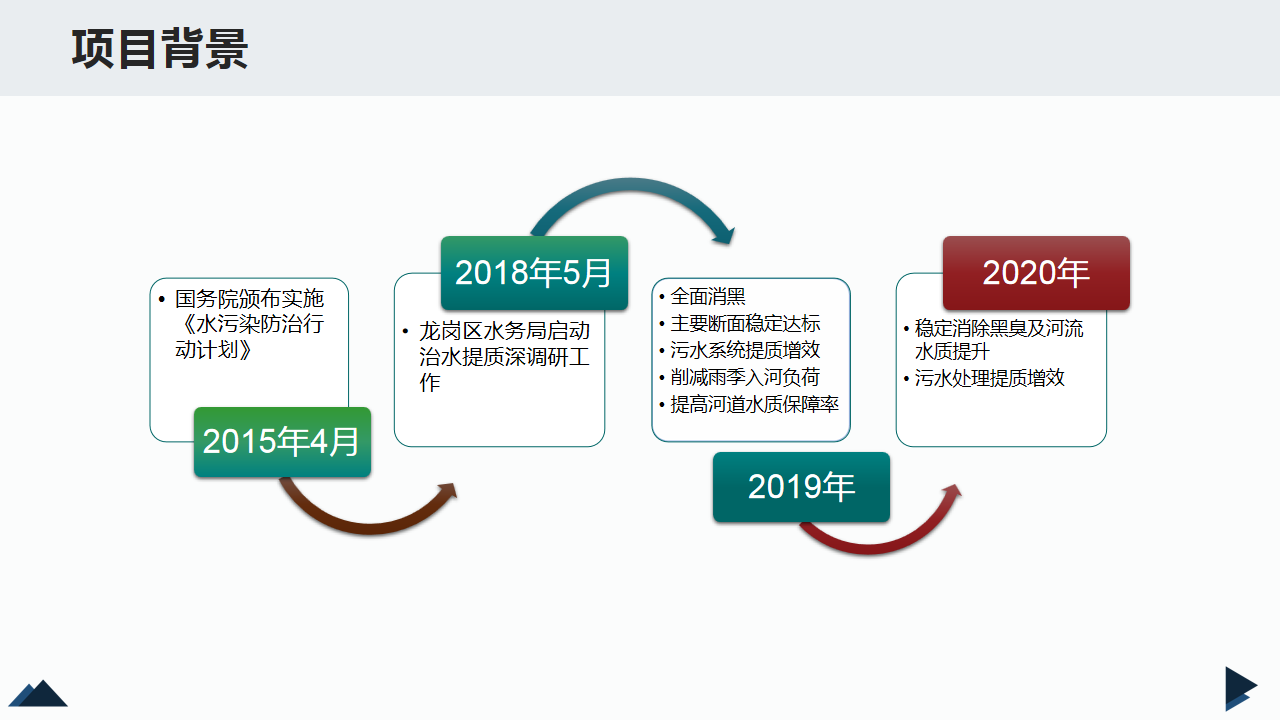 项目背景

• 国务院颁布实施《水污染防治行动计划》

2015年4月

2018年5月

• 龙岗区水务局启动治水提质深调研工作

• 全面消黑
• 主要断面稳定达标
• 污水系统提质增效
• 削减雨季入河负荷
• 提高河道水质保障率

2019年

2020年

• 稳定消除黑臭及河流水质提升
• 污水处理提质增效